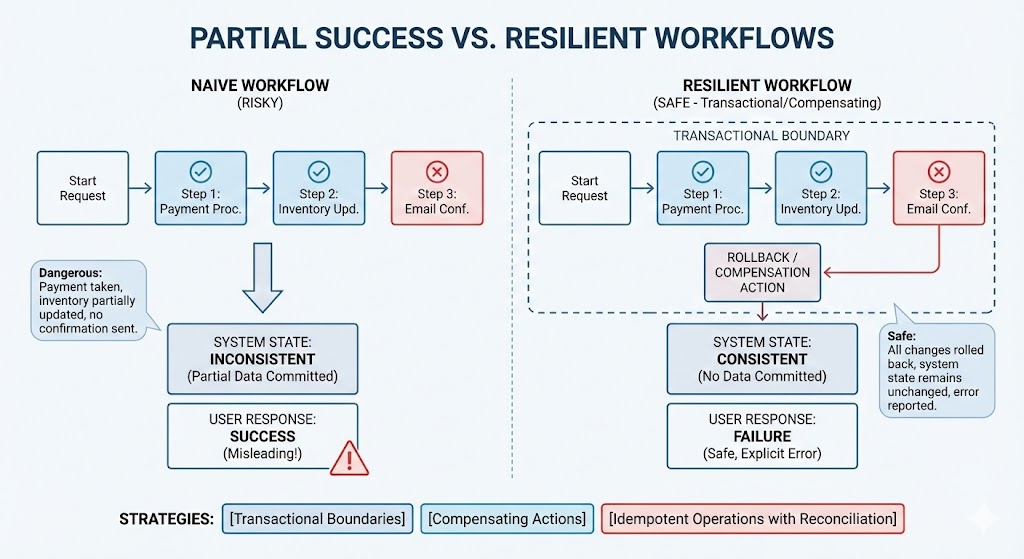 PARTIAL SUCCESS VS. RESILIENT WORKFLOWS

NAIVE WORKFLOW
(RISKY)

Start Request

Step 1: Payment Proc.

Step 2: Inventory Upd.

Step 3: Email Conf.

Dangerous: Payment taken, inventory partially updated, no confirmation sent.

SYSTEM STATE:
INCONSISTENT
(Partial Data Committed)

USER RESPONSE:
SUCCESS
(Misleading!)

RESILIENT WORKFLOW
(SAFE - Transactional/Compensating)

TRANSACTIONAL BOUNDARY

Start Request

Step 1: Payment Proc.

Step 2: Inventory Upd.

Step 3: Email Conf.

ROLLBACK / COMPENSATION ACTION

SYSTEM STATE:
CONSISTENT
(No Data Committed)

Safe: All changes rolled back, system state remains unchanged, error reported.

USER RESPONSE:
FAILURE
(Safe, Explicit Error)

STRATEGIES: [Transactional Boundaries] [Compensating Actions] [Idempotent Operations with Reconciliation]